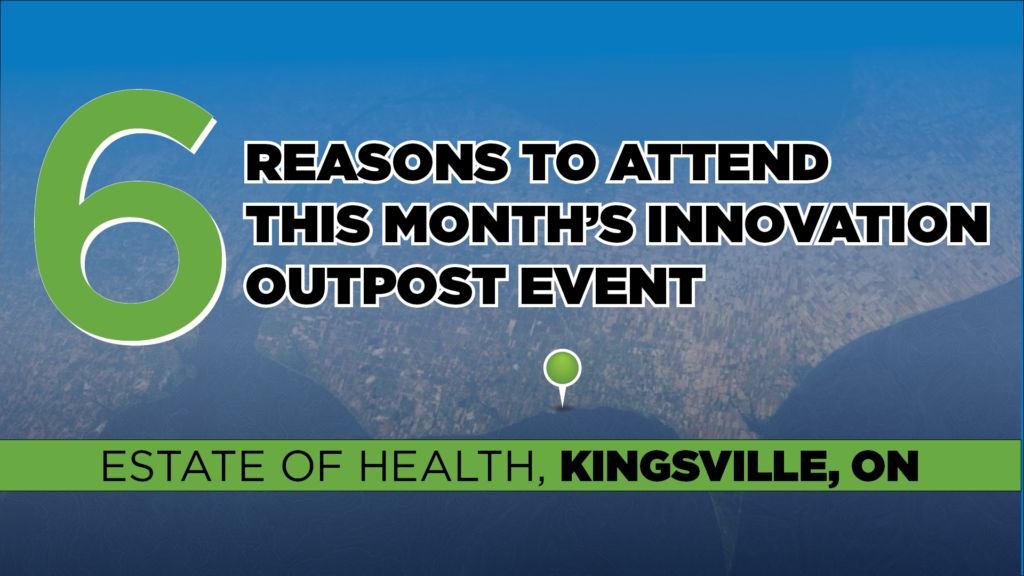 6

REASONS TO ATTEND THIS MONTH'S INNOVATION OUTPOST EVENT

ESTATE OF HEALTH, KINGSVILLE, ON